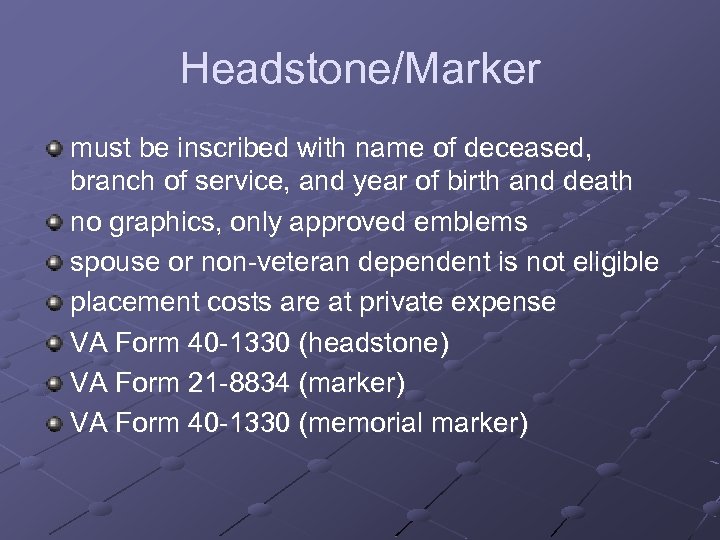 Headstone/Marker

- must be inscribed with name of deceased, branch of service, and year of birth and death
- no graphics, only approved emblems
- spouse or non-veteran dependent is not eligible
- placement costs are at private expense
- VA Form 40-1330 (headstone)
- VA Form 21-8834 (marker)
- VA Form 40-1330 (memorial marker)